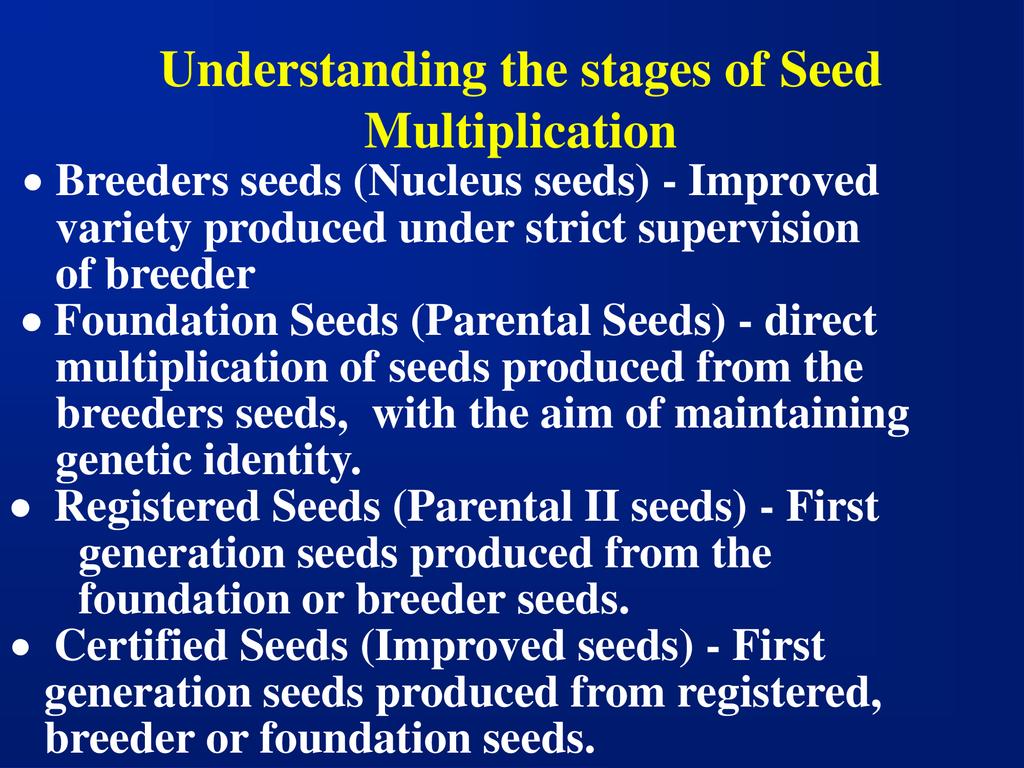 Understanding the stages of Seed Multiplication

• Breeders seeds (Nucleus seeds) - Improved variety produced under strict supervision of breeder

• Foundation Seeds (Parental Seeds) - direct multiplication of seeds produced from the breeders seeds, with the aim of maintaining genetic identity.

• Registered Seeds (Parental II seeds) - First generation seeds produced from the foundation or breeder seeds.

• Certified Seeds (Improved seeds) - First generation seeds produced from registered, breeder or foundation seeds.